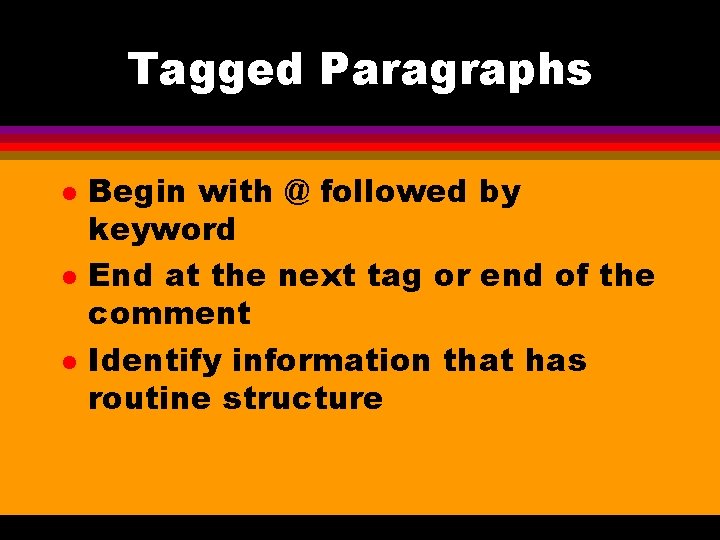 Tagged Paragraphs

- Begin with @ followed by keyword
- End at the next tag or end of the comment
- Identify information that has routine structure